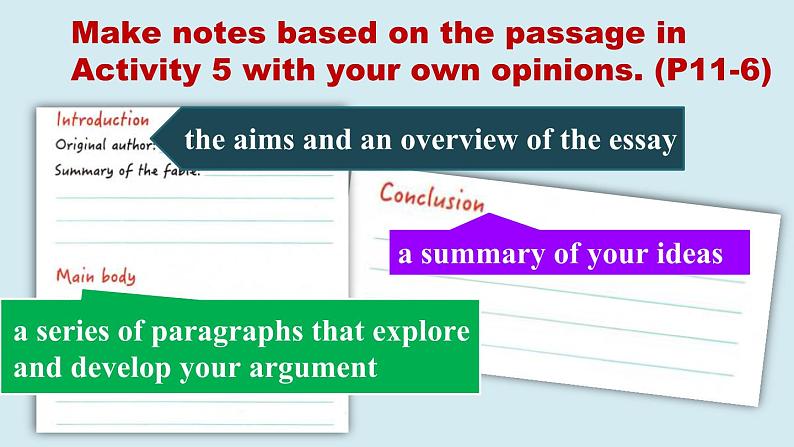 Make notes based on the passage in Activity 5 with your own opinions. (P11-6)

Introduction
Original author:
the aims and an overview of the essay
Summary of the fable:

Main body
a series of paragraphs that explore and develop your argument

Conclusion
a summary of your ideas